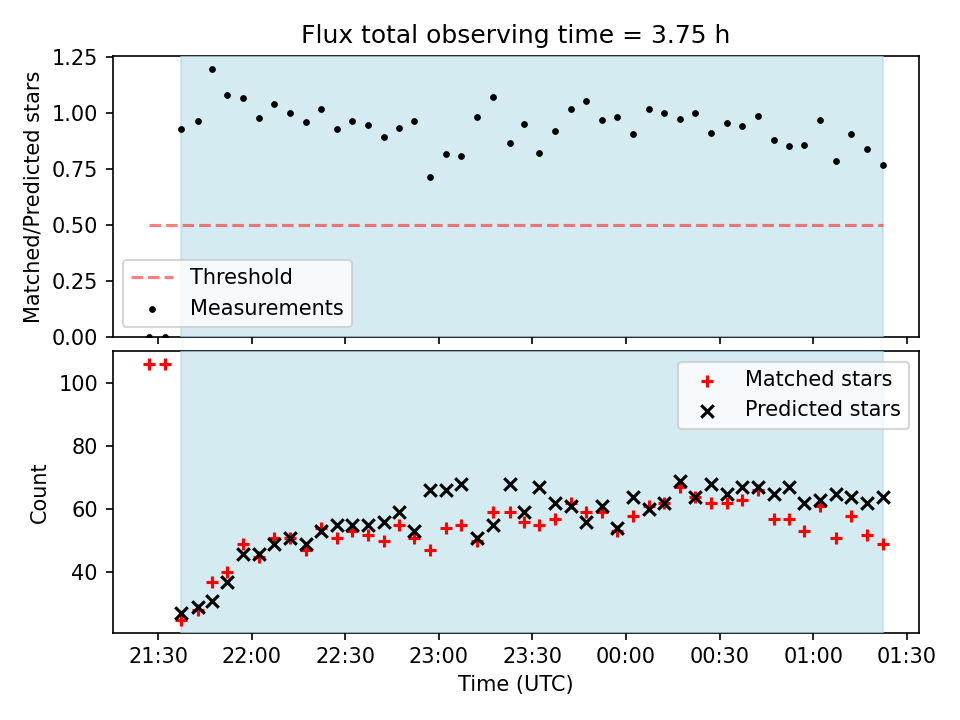 Flux total observing time = 3.75 h

Matched/Predicted stars

1.25
1.00
0.75
0.50
0.25
0.00

Threshold
Measurements

Count

100
80
60
40

Matched stars
Predicted stars

21:30 22:00 22:30 23:00 23:30 00:00 00:30 01:00 01:30

Time (UTC)